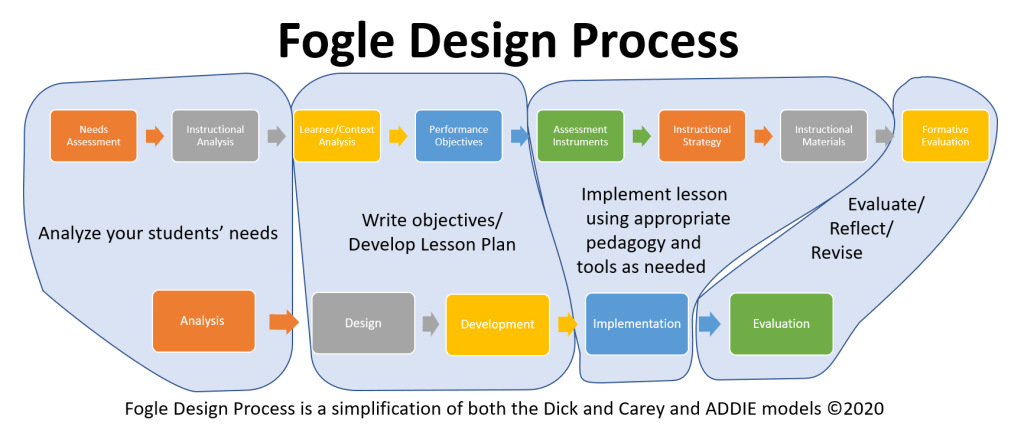 Fogle Design Process

Needs Assessment

Instructional Analysis

Learner/Context Analysis

Performance Objectives

Assessment Instruments

Instructional Strategy

Instructional Materials

Formative Evaluation

Analyze your students' needs

Write objectives/ Develop Lesson Plan

Implement lesson using appropriate pedagogy and tools as needed

Evaluate/ Reflect/ Revise

Analysis

Design

Development

Implementation

Evaluation

Fogle Design Process is a simplification of both the Dick and Carey and ADDIE models ©2020